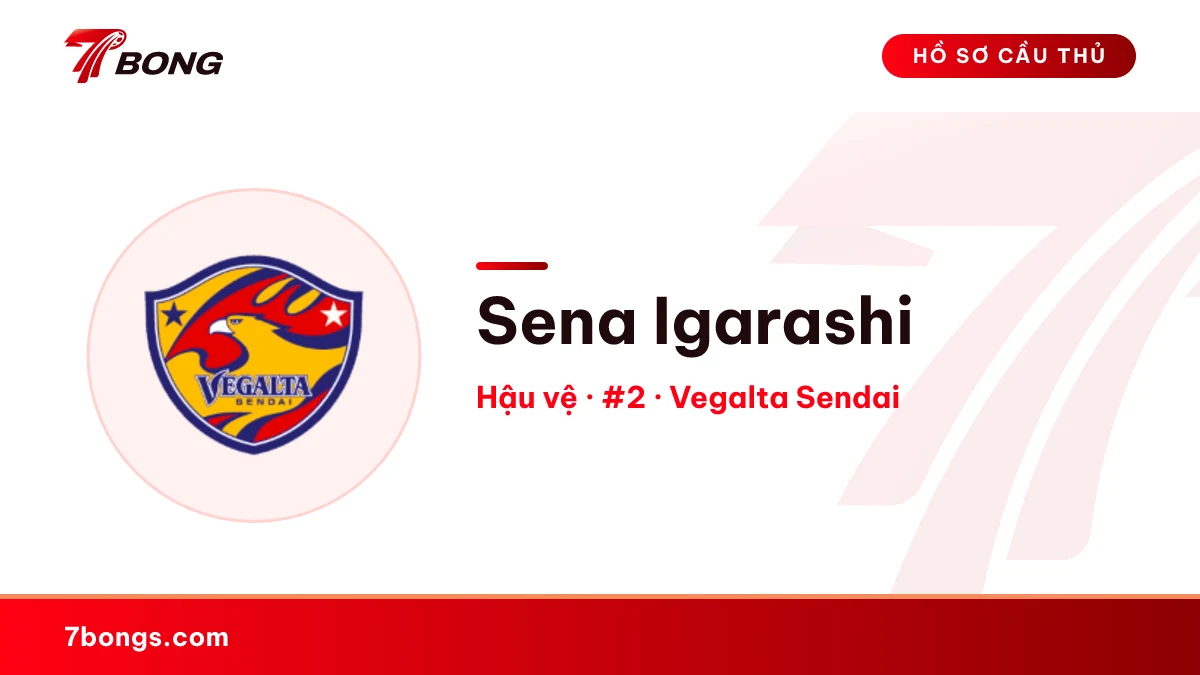 7BONG

HỒ SƠ CẦU THỦ

VEGALTA
SENDAI

Sena Igarashi

Hậu vệ · #2 · Vegalta Sendai

7bongs.com